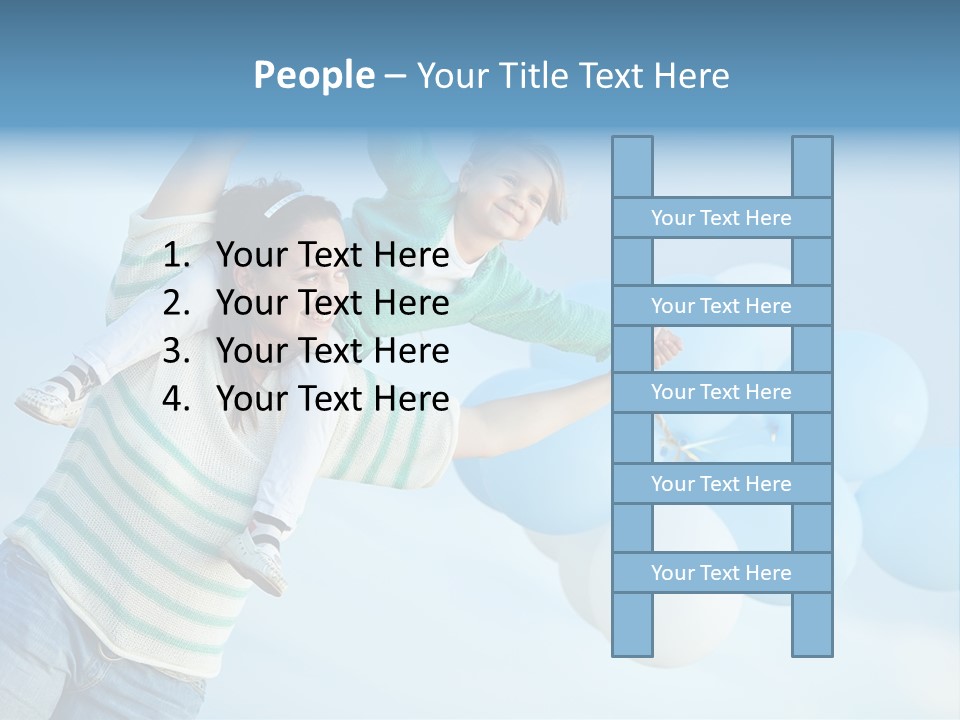 People – Your Title Text Here

1. Your Text Here
2. Your Text Here
3. Your Text Here
4. Your Text Here

Your Text Here

Your Text Here

Your Text Here

Your Text Here

Your Text Here